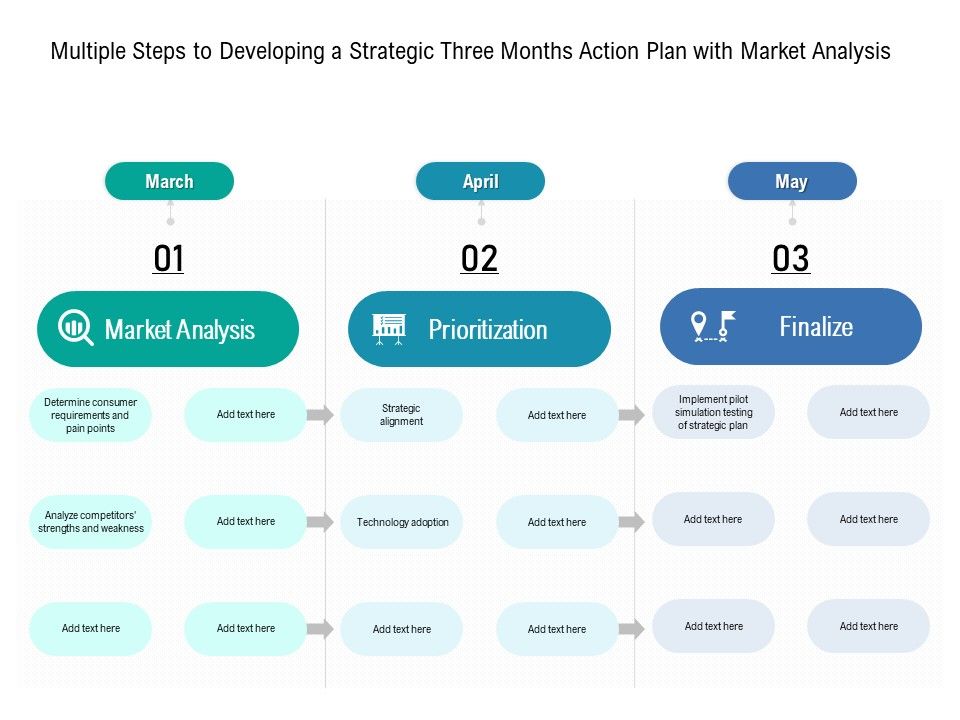 Multiple Steps to Developing a Strategic Three Months Action Plan with Market Analysis

March

01

Market Analysis

Determine consumer requirements and pain points

Add text here

Analyze competitors' strengths and weakness

Add text here

Add text here

Add text here

April

02

Prioritization

Strategic alignment

Add text here

Technology adoption

Add text here

Add text here

Add text here

May

03

Finalize

Implement pilot simulation testing of strategic plan

Add text here

Add text here

Add text here

Add text here

Add text here